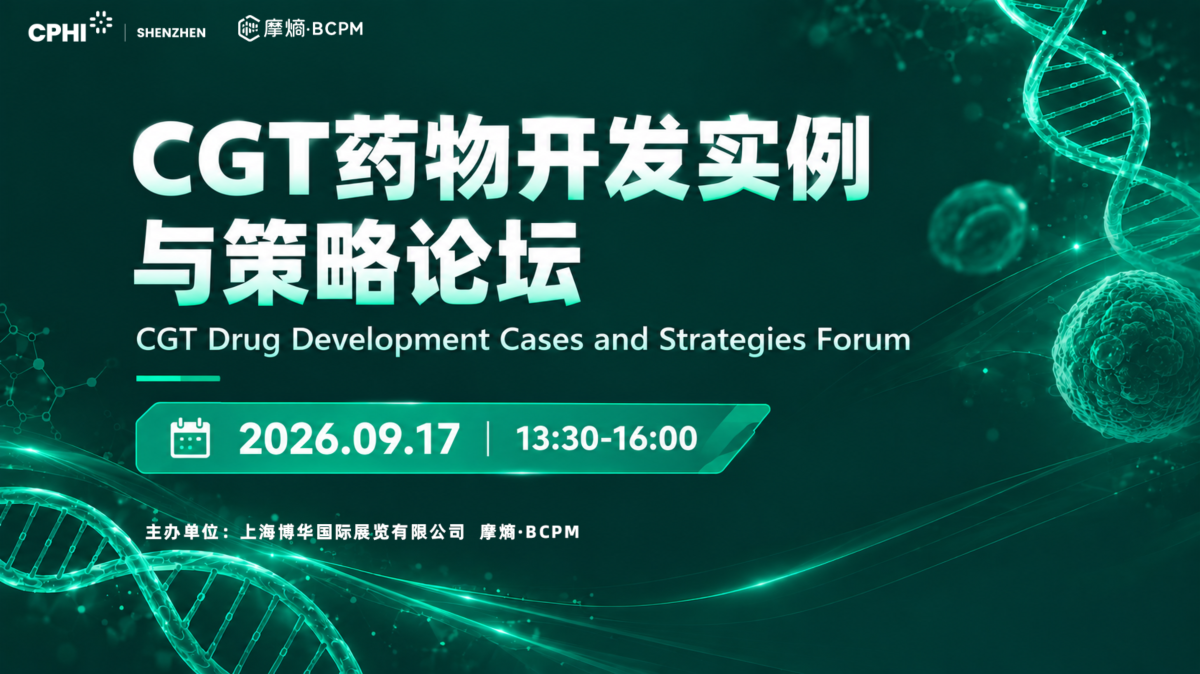 CPHI | SHENZHEN 摩熵·BCPM

CGT药物开发实例与策略论坛

CGT Drug Development Cases and Strategies Forum

2026.09.17 | 13:30-16:00

主办单位：上海博华国际展览有限公司 摩熵·BCPM